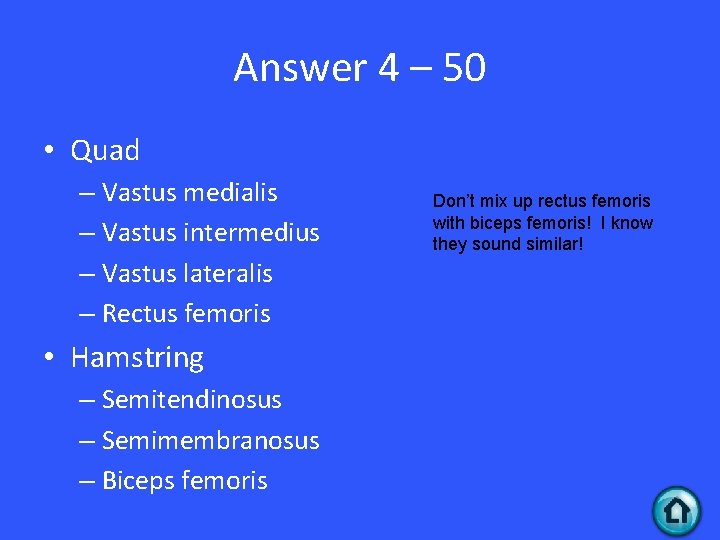 Answer 4 – 50

• Quad
– Vastus medialis
– Vastus intermedius
– Vastus lateralis
– Rectus femoris
• Hamstring
– Semitendinosus
– Semimembranosus
– Biceps femoris

Don't mix up rectus femoris with biceps femoris! I know they sound similar!